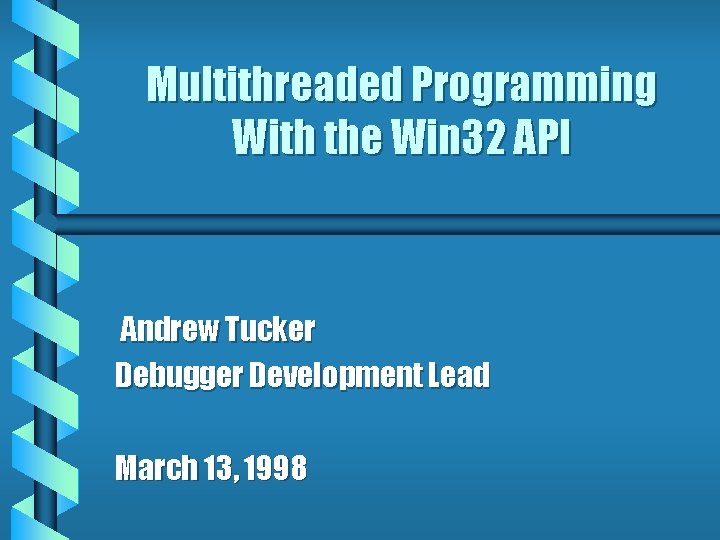 Multithreaded Programming With the Win32 API

Andrew Tucker
Debugger Development Lead

March 13, 1998